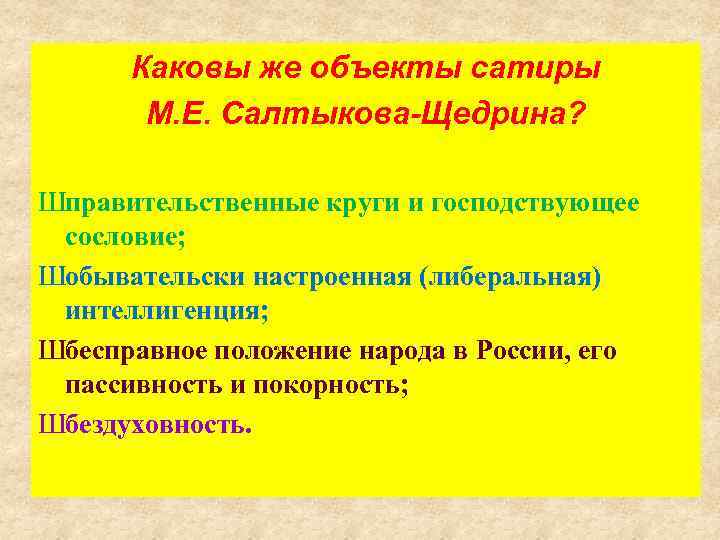 Каковы же объекты сатиры М.Е. Салтыкова-Щедрина?

Шправительственные круги и господствующее сословие;

Шобывательски настроенная (либеральная) интеллигенция;

Шбесправное положение народа в России, его пассивность и покорность;

Шбездуховность.